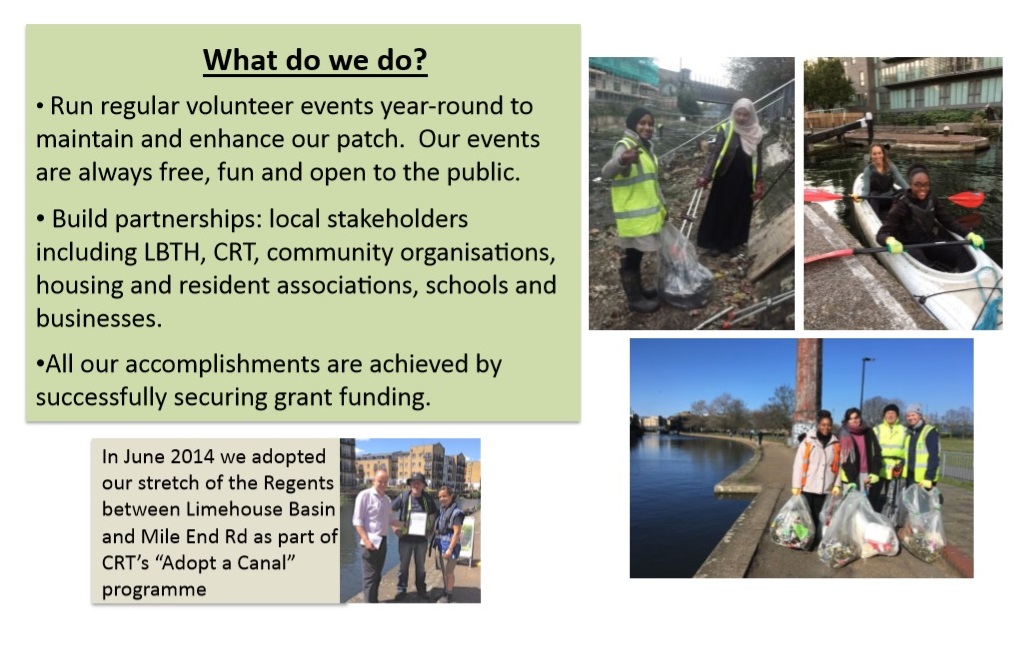 What do we do?

• Run regular volunteer events year-round to maintain and enhance our patch. Our events are always free, fun and open to the public.

• Build partnerships: local stakeholders including LBTH, CRT, community organisations, housing and resident associations, schools and businesses.

•All our accomplishments are achieved by successfully securing grant funding.

In June 2014 we adopted our stretch of the Regents between Limehouse Basin and Mile End Rd as part of CRT's "Adopt a Canal" programme